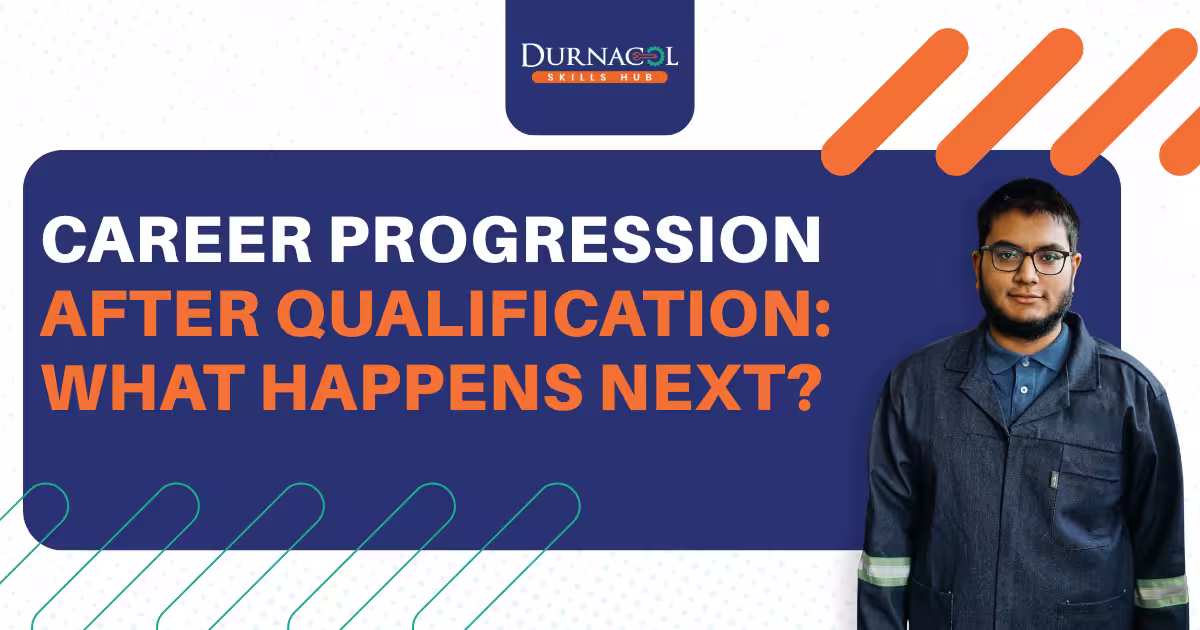 DURNACOL
SKILLS HUB

CAREER PROGRESSION
AFTER QUALIFICATION:
WHAT HAPPENS NEXT?